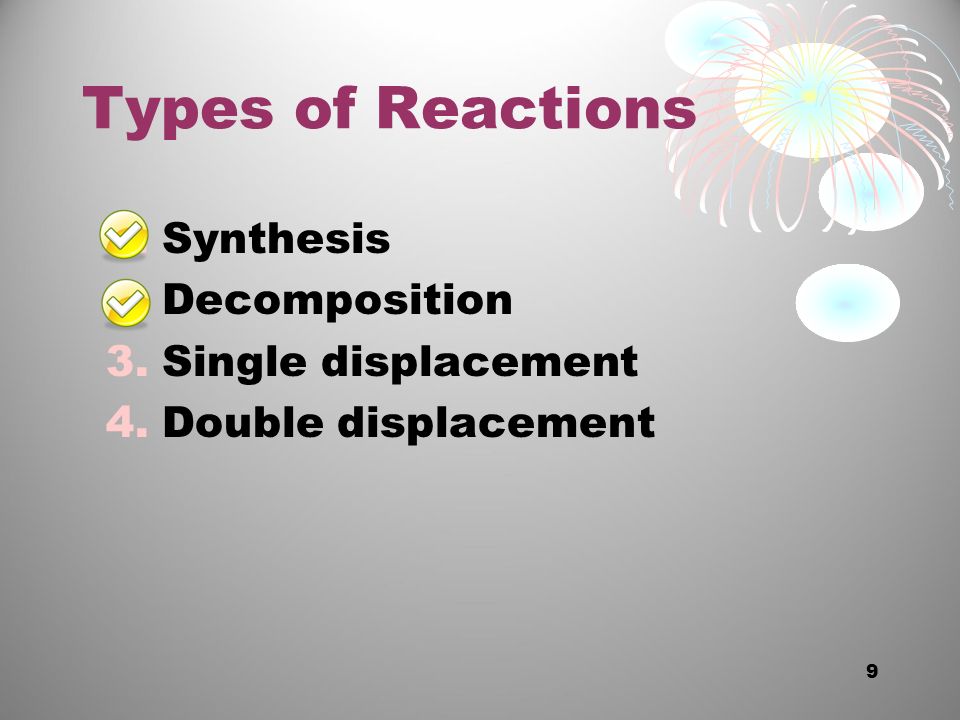 Types of Reactions

Synthesis
Decomposition
3. Single displacement
4. Double displacement

9